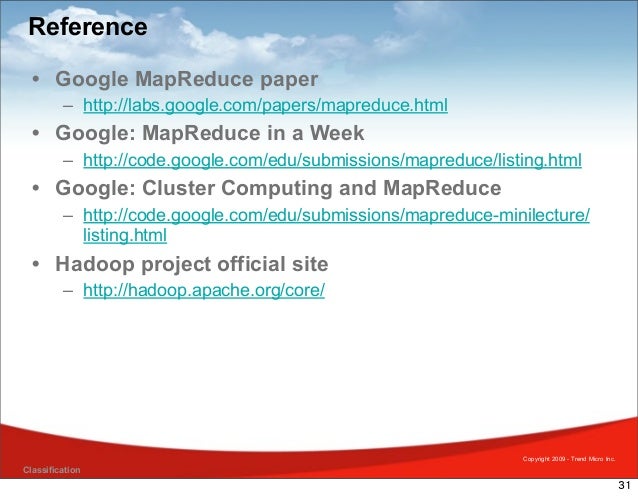 Reference

• Google MapReduce paper
– http://labs.google.com/papers/mapreduce.html

• Google: MapReduce in a Week
– http://code.google.com/edu/submissions/mapreduce/listing.html

• Google: Cluster Computing and MapReduce
– http://code.google.com/edu/submissions/mapreduce-minilecture/listing.html

• Hadoop project official site
– http://hadoop.apache.org/core/

Classification

Copyright 2009 - Trend Micro Inc.

31